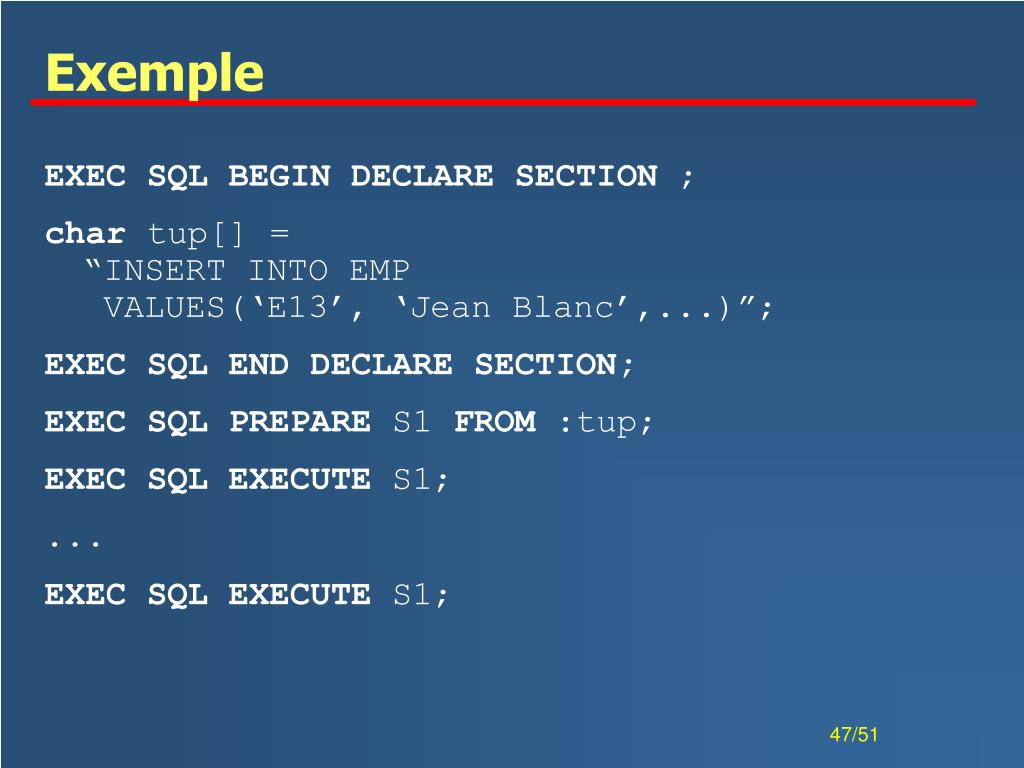 Exemple

EXEC SQL BEGIN DECLARE SECTION ;

char tup[] =
“INSERT INTO EMP
VALUES(‘E13’, ‘Jean Blanc’,...)”;

EXEC SQL END DECLARE SECTION;

EXEC SQL PREPARE S1 FROM :tup;

EXEC SQL EXECUTE S1;

...

EXEC SQL EXECUTE S1;

47/51